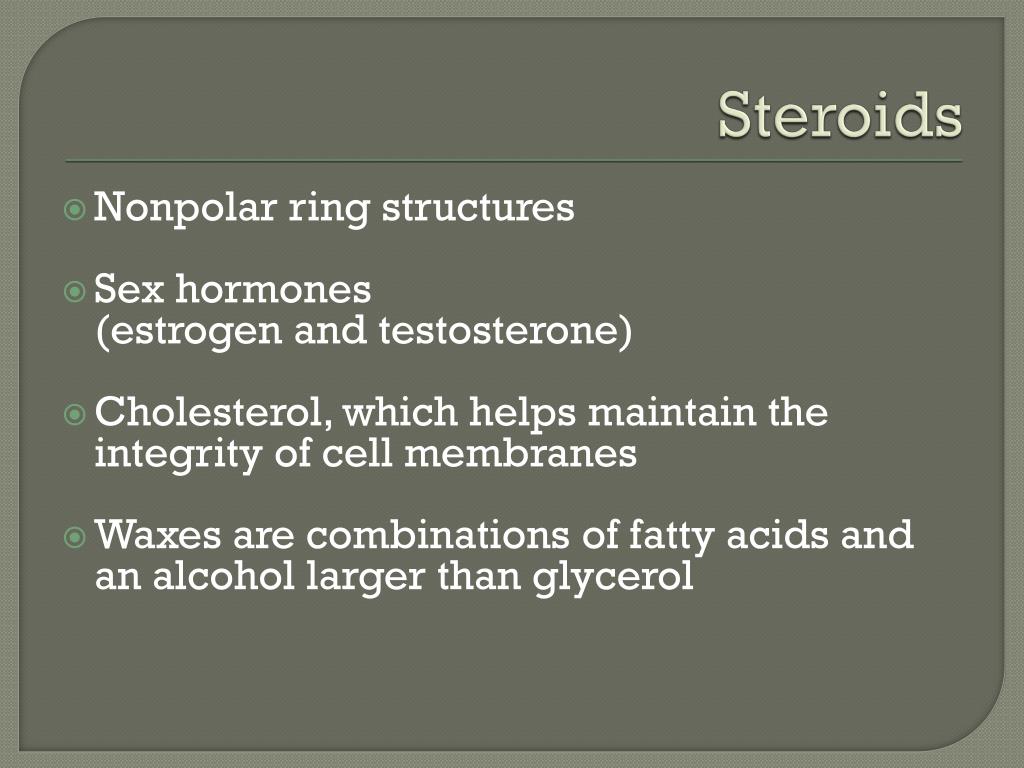 Steroids

Nonpolar ring structures

Sex hormones
(estrogen and testosterone)

Cholesterol, which helps maintain the integrity of cell membranes

Waxes are combinations of fatty acids and an alcohol larger than glycerol